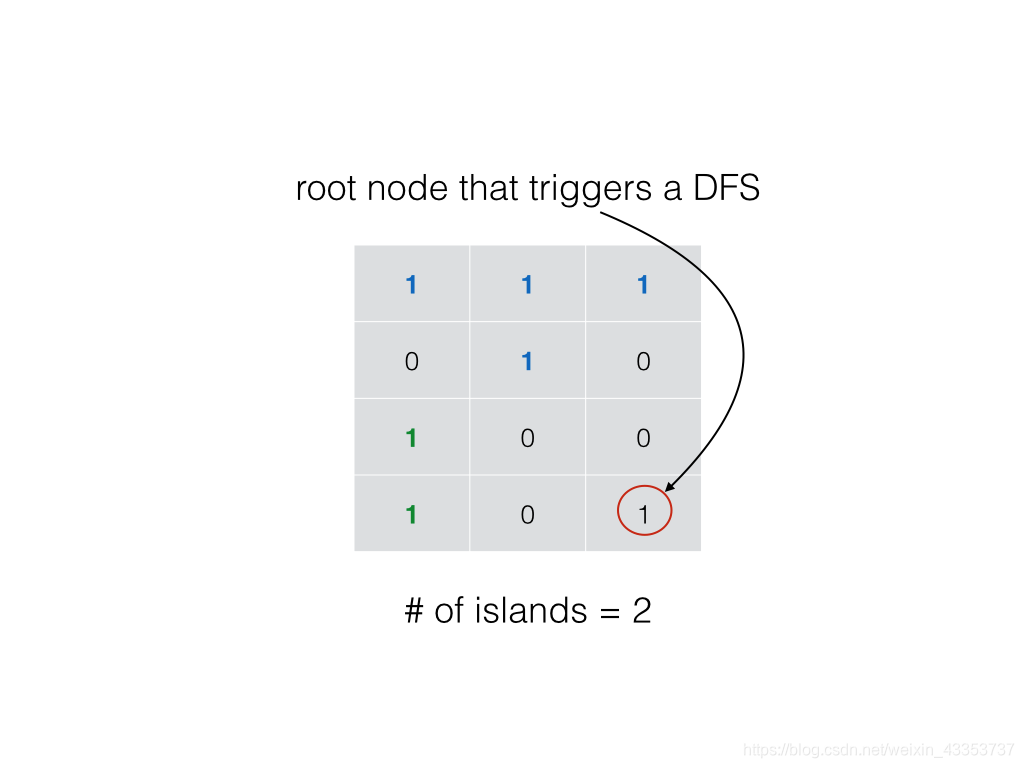 root node that triggers a DFS

| 1 | 1 | 1 |
|---|---|---|
| 0 | 1 | 0 |
| 1 | 0 | 0 |
| 1 | 0 | 1 |

# of islands = 2

https://blog.csdn.net/weixin_43353737